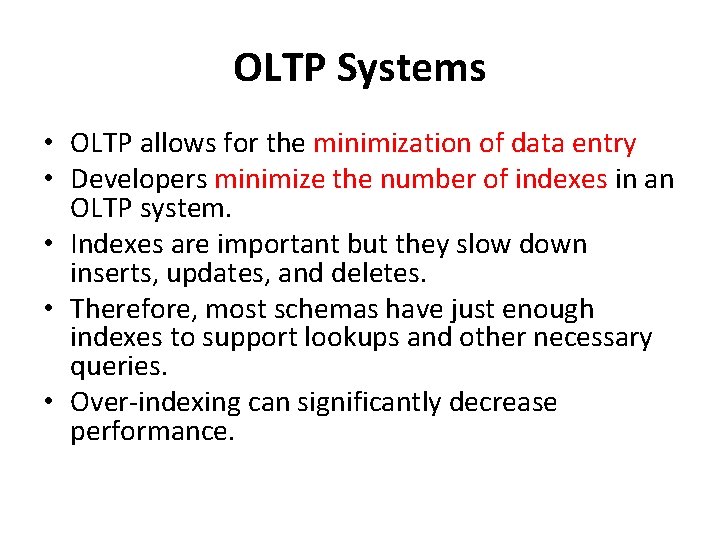 OLTP Systems

• OLTP allows for the minimization of data entry
• Developers minimize the number of indexes in an OLTP system.
• Indexes are important but they slow down inserts, updates, and deletes.
• Therefore, most schemas have just enough indexes to support lookups and other necessary queries.
• Over-indexing can significantly decrease performance.